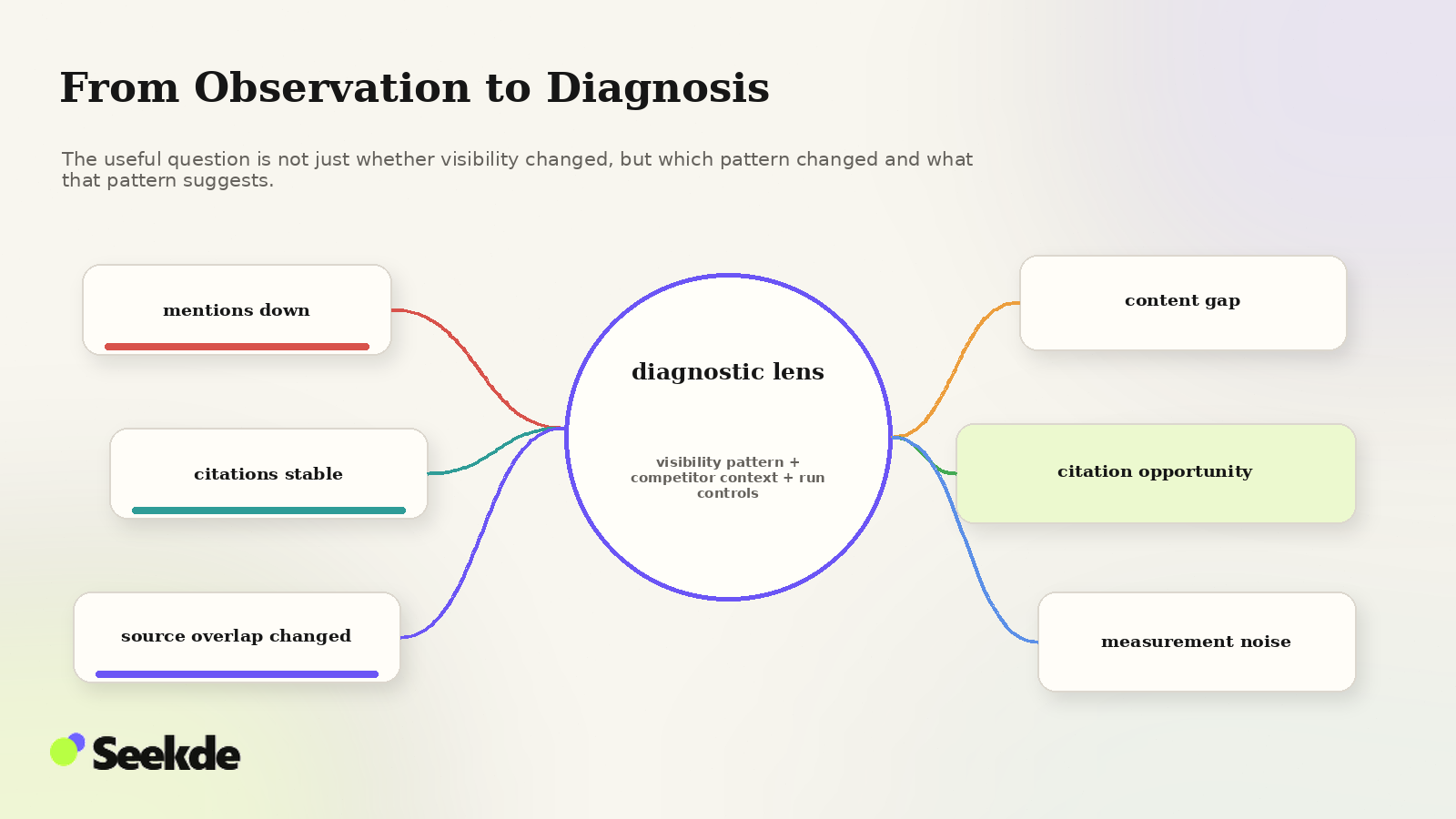 From Observation to Diagnosis

The useful question is not just whether visibility changed, but which pattern changed and what that pattern suggests.

mentions down

citations stable

source overlap changed

diagnostic lens

visibility pattern + competitor context + run controls

content gap

citation opportunity

measurement noise

Seekde